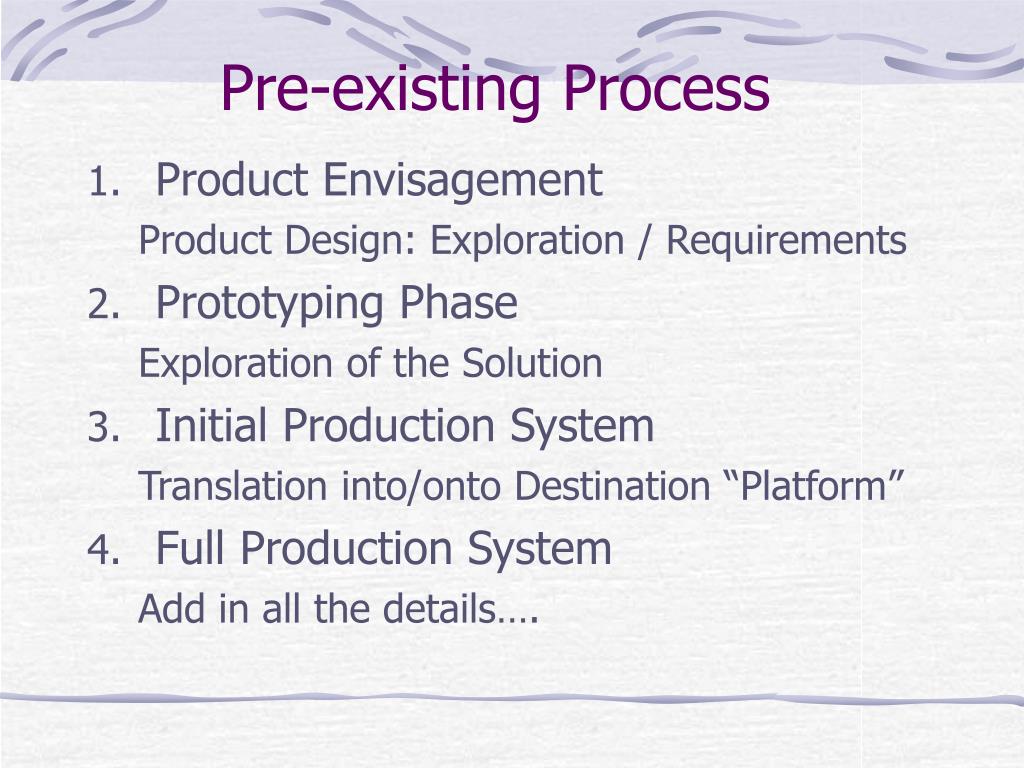 Pre-existing Process

1. Product Envisagement
Product Design: Exploration / Requirements

2. Prototyping Phase
Exploration of the Solution

3. Initial Production System
Translation into/onto Destination “Platform”

4. Full Production System
Add in all the details….